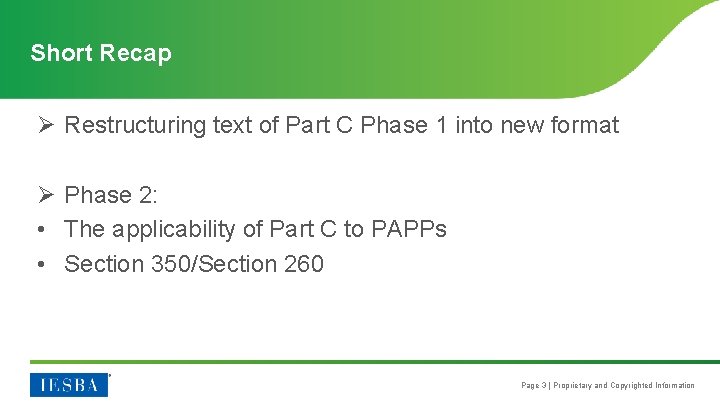 Short Recap

➢ Restructuring text of Part C Phase 1 into new format

➢ Phase 2:
• The applicability of Part C to PAPPs
• Section 350/Section 260

IESBA

Page 3 | Proprietary and Copyrighted Information